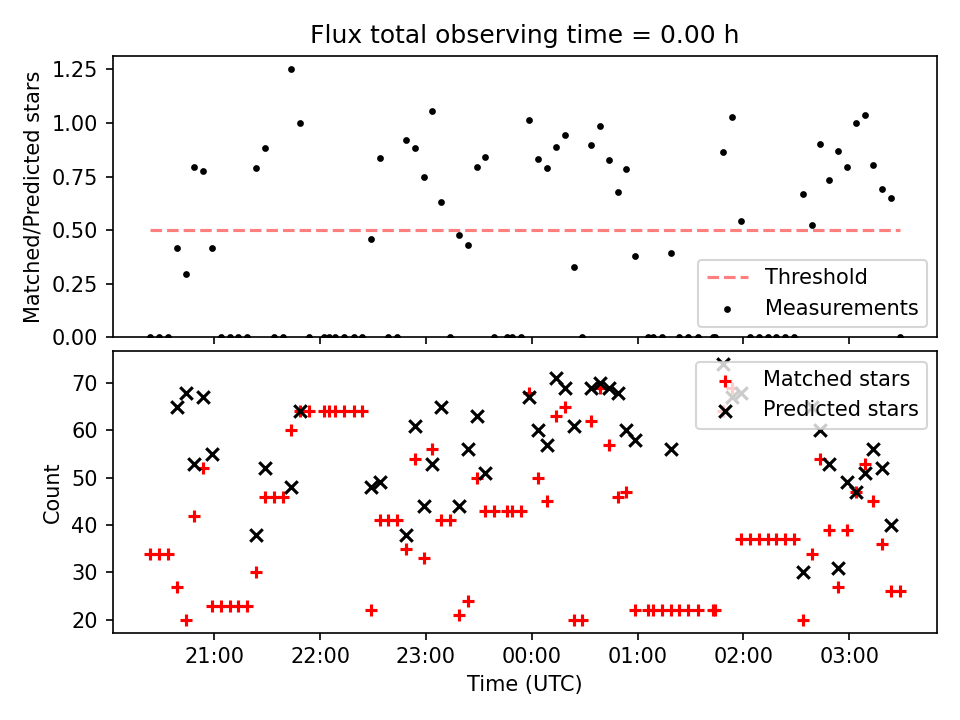 Flux total observing time = 0.00 h

Matched/Predicted stars

1.25
1.00
0.75
0.50
0.25
0.00

Threshold
Measurements

Count

70
60
50
40
30
20

Matched stars
Predicted stars

21:00
22:00
23:00
00:00
01:00
02:00
03:00

Time (UTC)